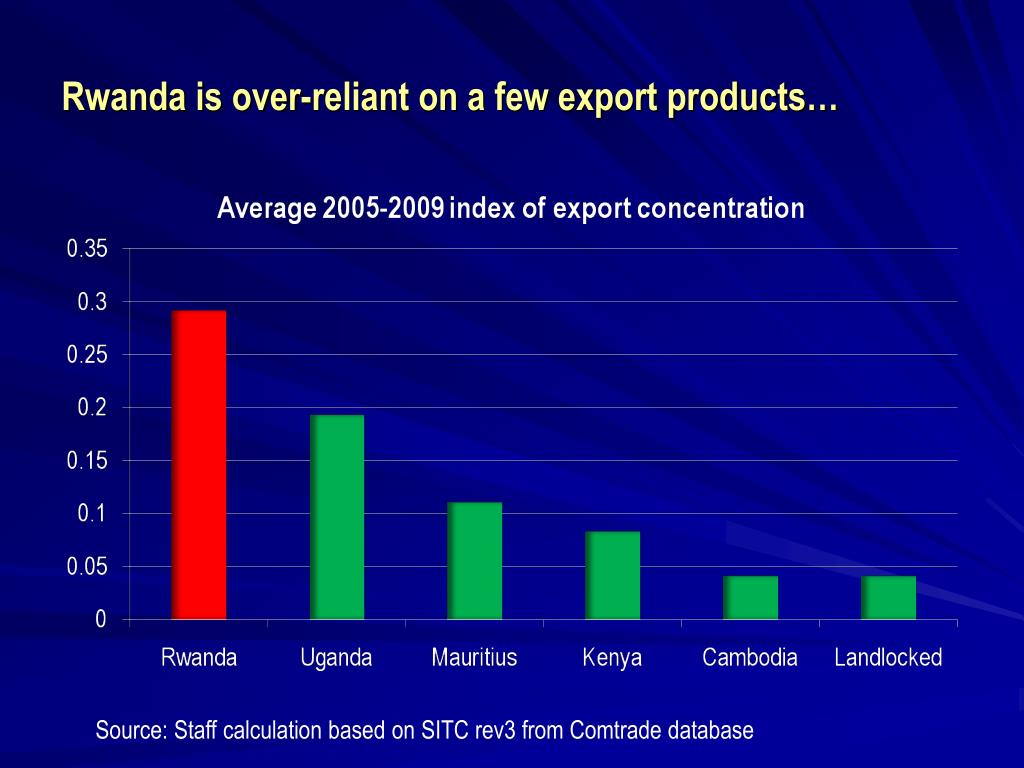 Rwanda is over-reliant on a few export products…

Average 2005-2009 index of export concentration

0.35
0.3
0.25
0.2
0.15
0.1
0.05
0

Rwanda
Uganda
Mauritius
Kenya
Cambodia
Landlocked

Source: Staff calculation based on SITC rev3 from Comtrade database